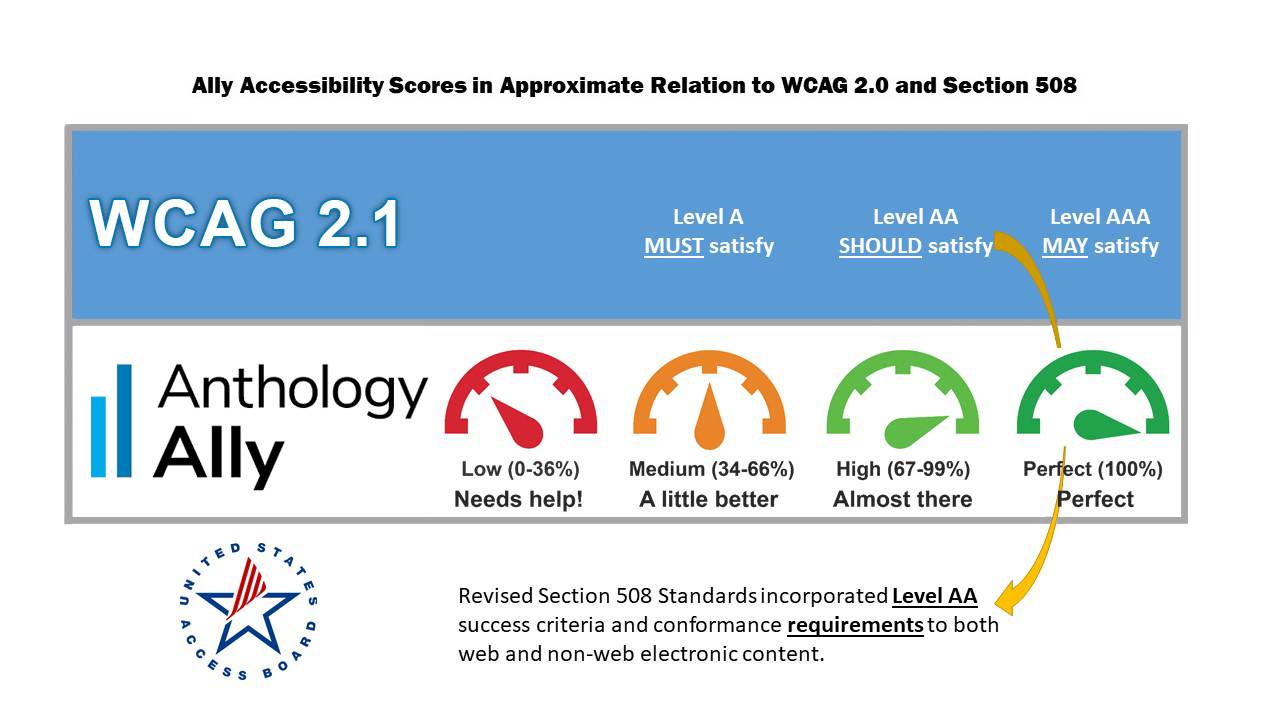 Ally Accessibility Scores in Approximate Relation to WCAG 2.0 and Section 508

WCAG 2.1

Level A
MUST satisfy

Level AA
SHOULD satisfy

Level AAA
MAY satisfy

Anthology
Ally

Low (0-36%)
Needs help!

Medium (34-66%)
A little better

High (67-99%)
Almost there

Perfect (100%)
Perfect

UNITED STATES ACCESS BOARD

Revised Section 508 Standards incorporated Level AA success criteria and conformance requirements to both web and non-web electronic content.